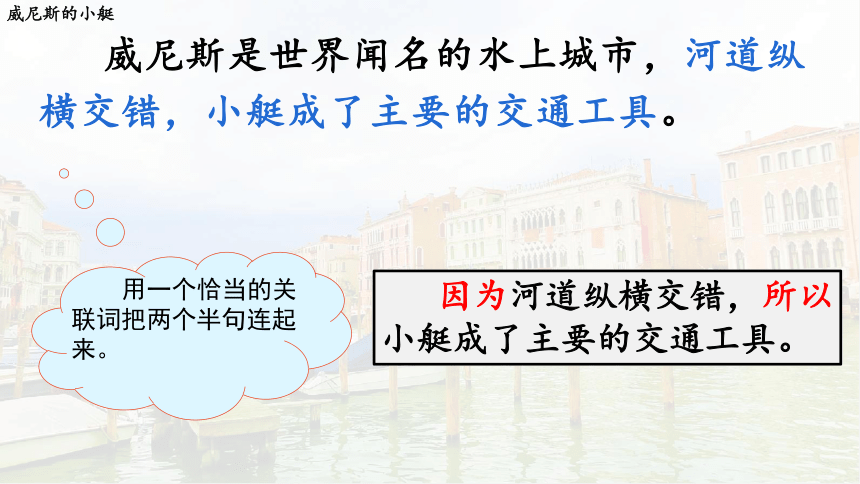 威尼斯的小艇

威尼斯是世界闻名的水上城市，河道纵横交错，小艇成了主要的交通工具。

用一个恰当的关联词把两个半句连起来。

因为河道纵横交错，所以小艇成了主要的交通工具。